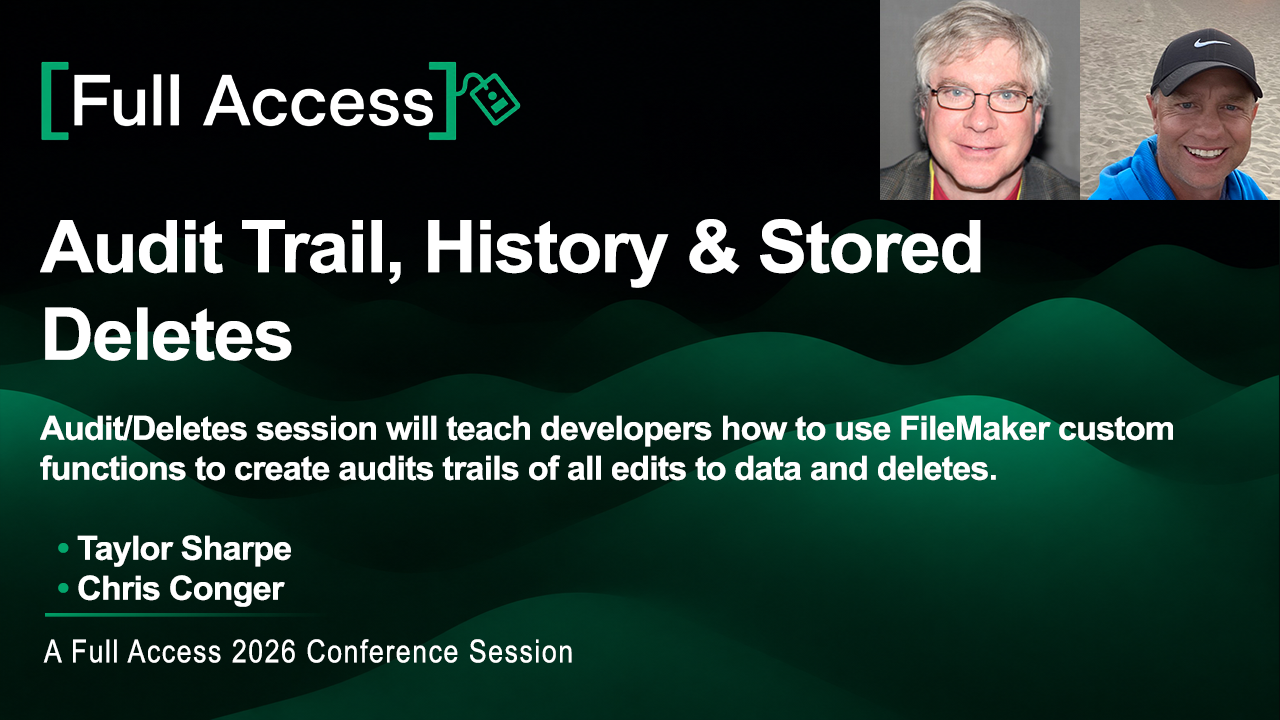 [Full Access]

Audit Trail, History & Stored Deletes

Audit/Deletes session will teach developers how to use FileMaker custom functions to create audits trails of all edits to data and deletes.

• Taylor Sharpe
• Chris Conger

A Full Access 2026 Conference Session